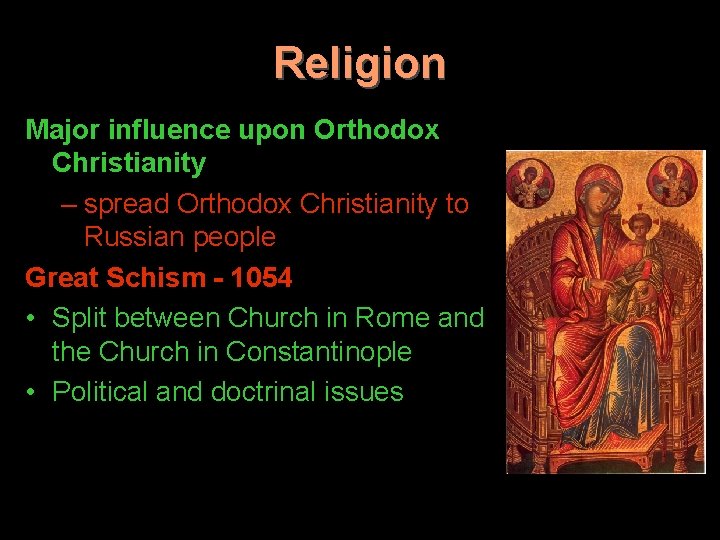 Religion

Major influence upon Orthodox Christianity

– spread Orthodox Christianity to Russian people

Great Schism - 1054

• Split between Church in Rome and the Church in Constantinople

• Political and doctrinal issues